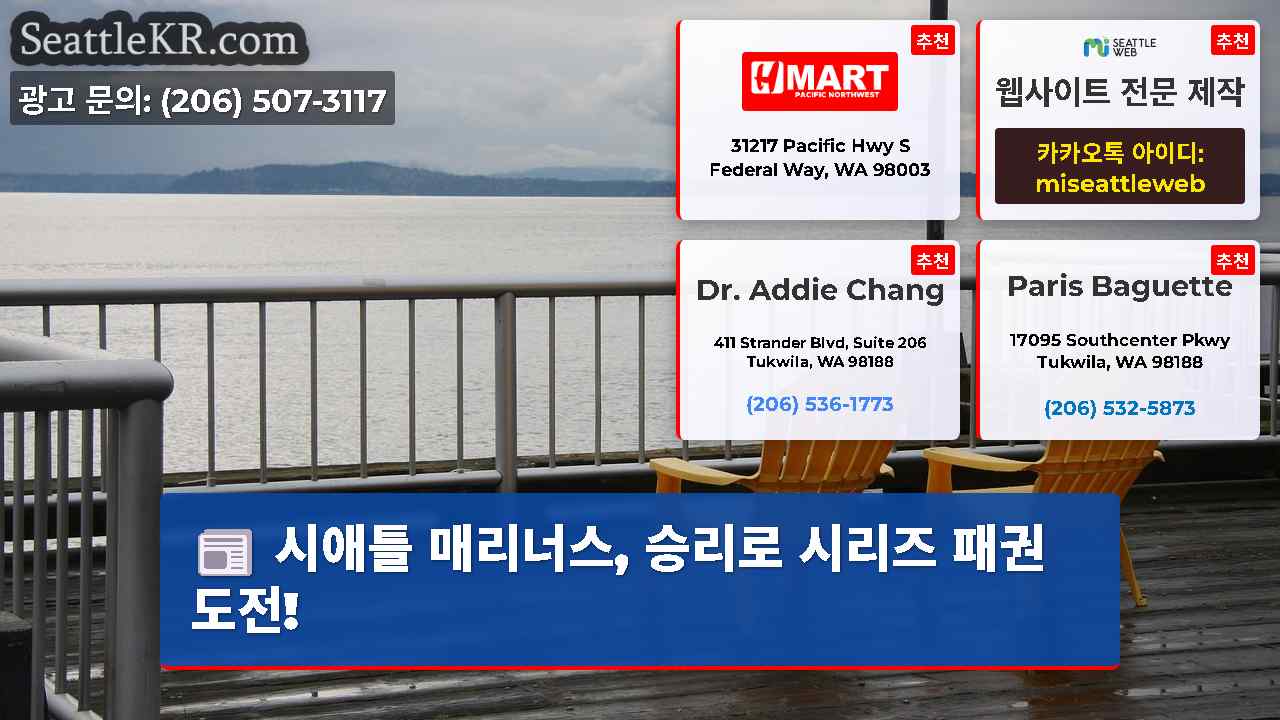 SeattleKR.com

광고 문의: (206) 507-3117

추천

H MART
PACIFIC NORTHWEST

31217 Pacific Hwy S
Federal Way, WA 98003

추천

SEATTLE WEB

웹사이트 전문 제작

카카오톡 아이디:
miseattleweb

추천

Dr. Addie Chang

411 Strander Blvd, Suite 206
Tukwila, WA 98188

(206) 536-1773

추천

Paris Baguette

17095 Southcenter Pkwy
Tukwila, WA 98188

(206) 532-5873

시애틀 매리너스, 승리로 시리즈 패권 도전!